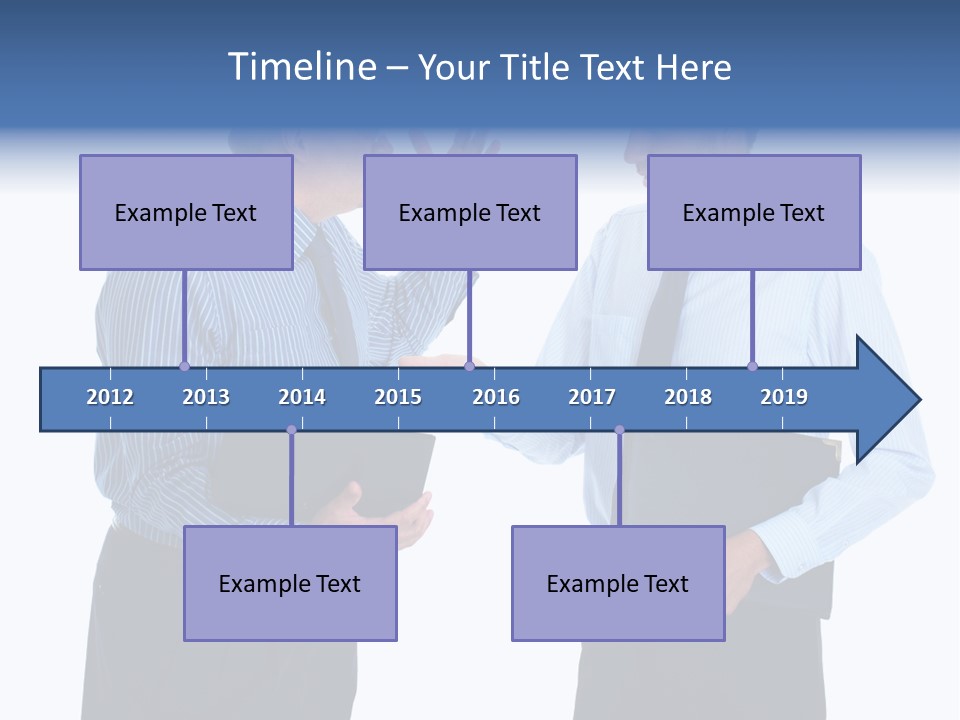 Timeline – Your Title Text Here

Example Text

Example Text

Example Text

2012 2013 2014 2015 2016 2017 2018 2019

Example Text

Example Text